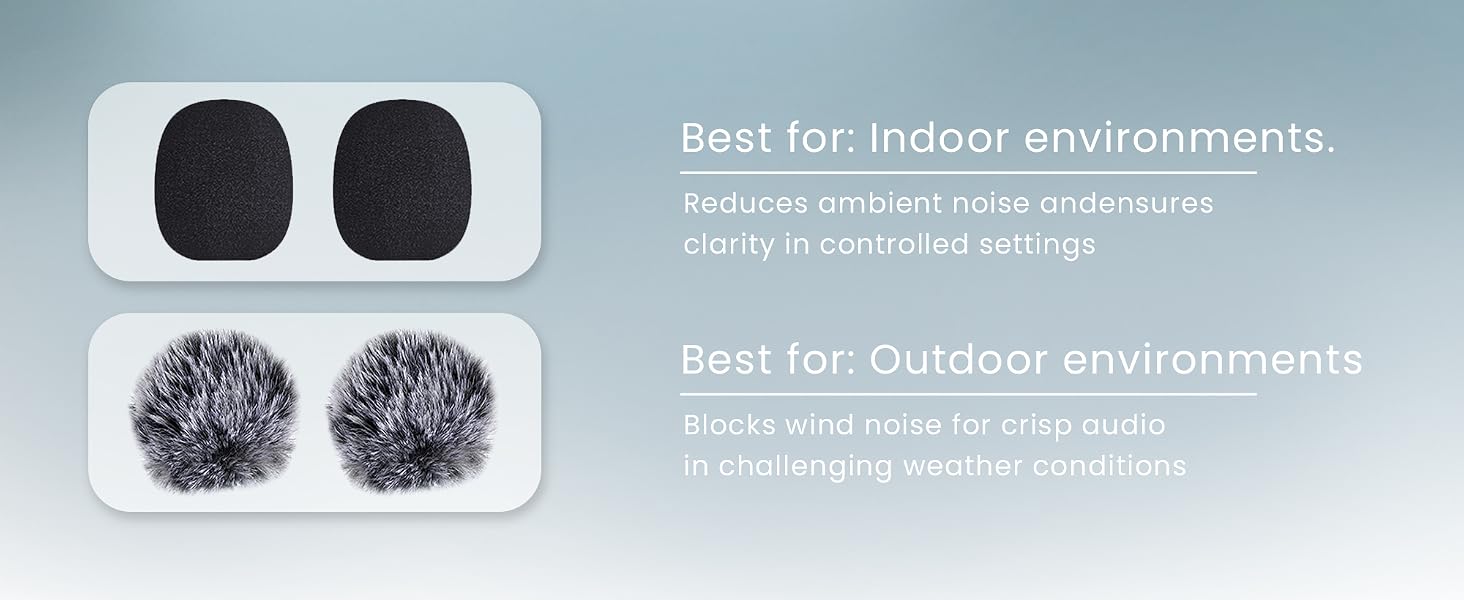 Best for: Indoor environments.

Reduces ambient noise andensures clarity in controlled settings

Best for: Outdoor environments

Blocks wind noise for crisp audio in challenging weather conditions